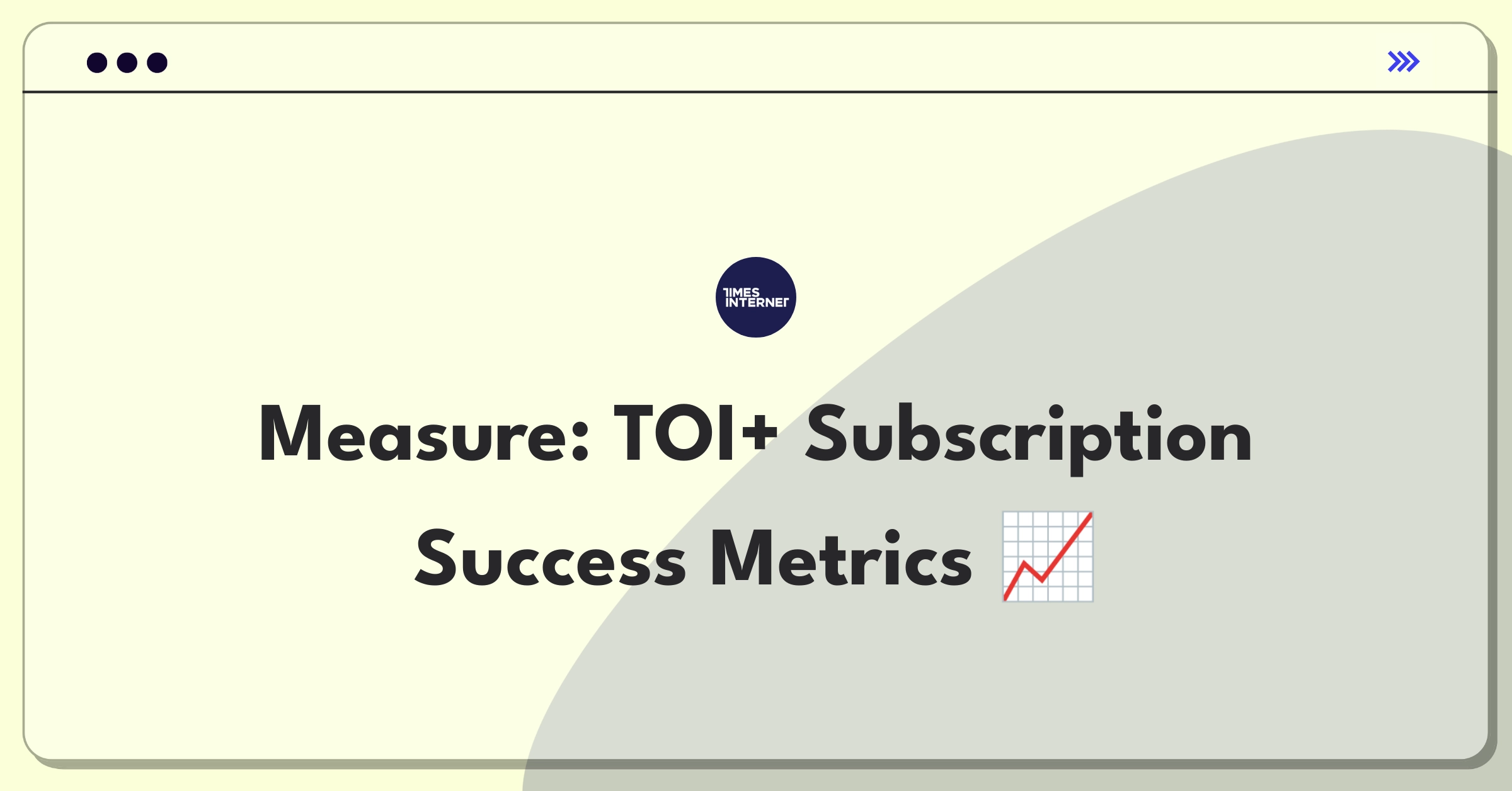 TIMES INTERNET

Measure: TOI+ Subscription Success Metrics 📈